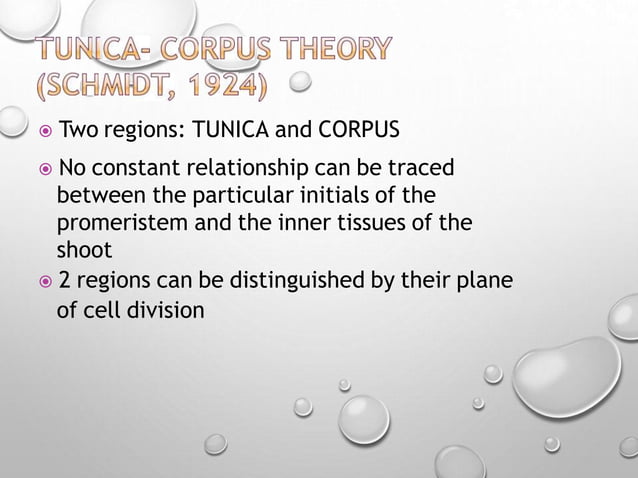 TUNICA- CORPUS THEORY (SCHMIDT, 1924)

Two regions: TUNICA and CORPUS

No constant relationship can be traced between the particular initials of the promeristem and the inner tissues of the shoot

2 regions can be distinguished by their plane of cell division